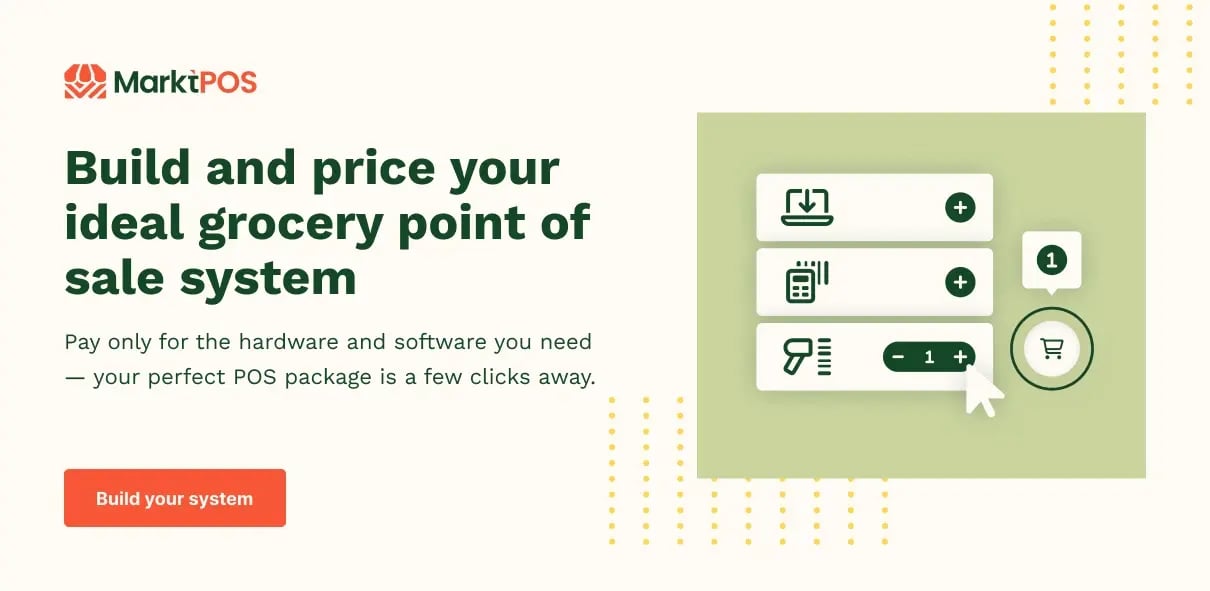 MarktPOS

Build and price your ideal grocery point of sale system

Pay only for the hardware and software you need — your perfect POS package is a few clicks away.

Build your system

1

− 1 +